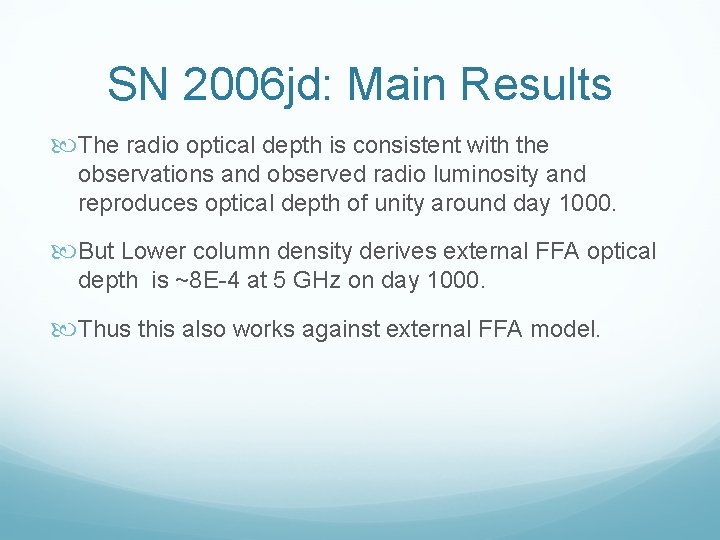 SN 2006jd: Main Results

The radio optical depth is consistent with the observations and observed radio luminosity and reproduces optical depth of unity around day 1000.

But Lower column density derives external FFA optical depth is ~8E-4 at 5 GHz on day 1000.

Thus this also works against external FFA model.